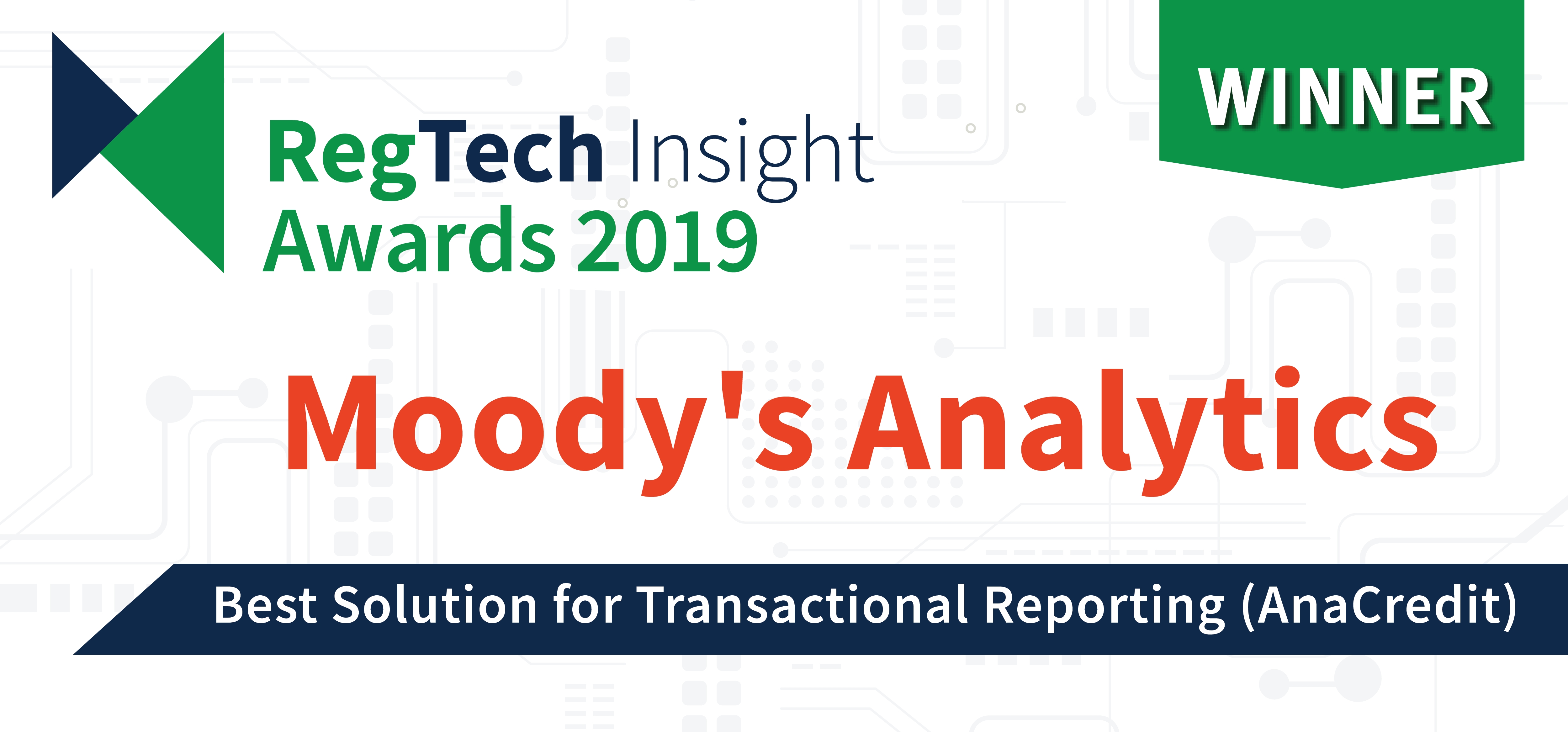 RegTech Insight
Awards 2019

WINNER

Moody's Analytics

Best Solution for Transactional Reporting (AnaCredit)